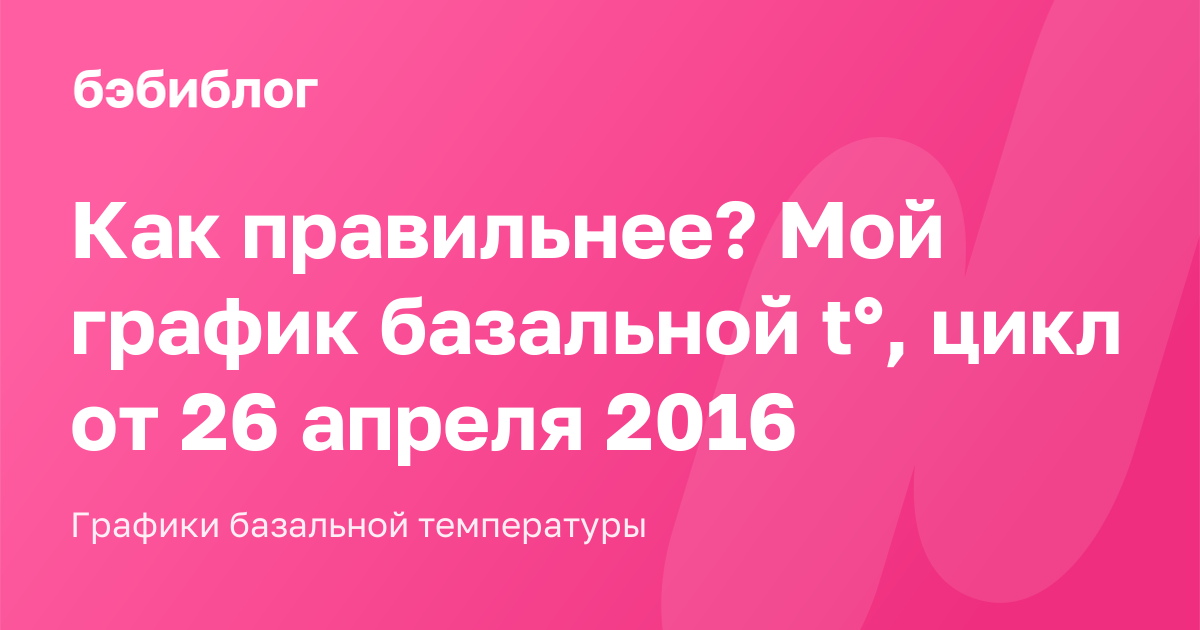 бэбиблог

Как правильнее? Мой график базальной t°, цикл от 26 апреля 2016

Графики базальной температуры